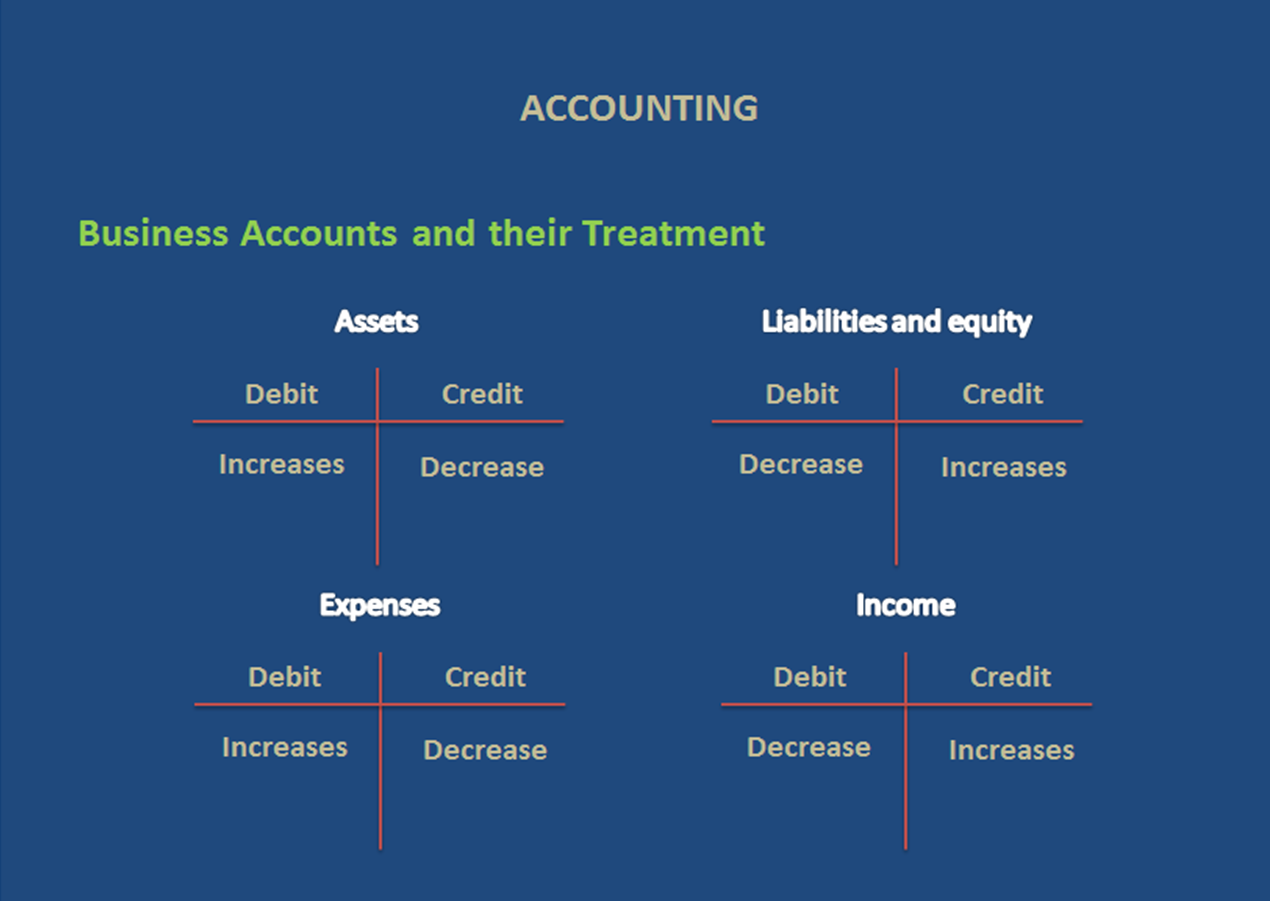 ACCOUNTING

Business Accounts and their Treatment

Assets

| Debit | Credit |
|---|---|
| Increases | Decrease |

Liabilities and equity

| Debit | Credit |
|---|---|
| Decrease | Increases |

Expenses

| Debit | Credit |
|---|---|
| Increases | Decrease |

Income

| Debit | Credit |
|---|---|
| Decrease | Increases |